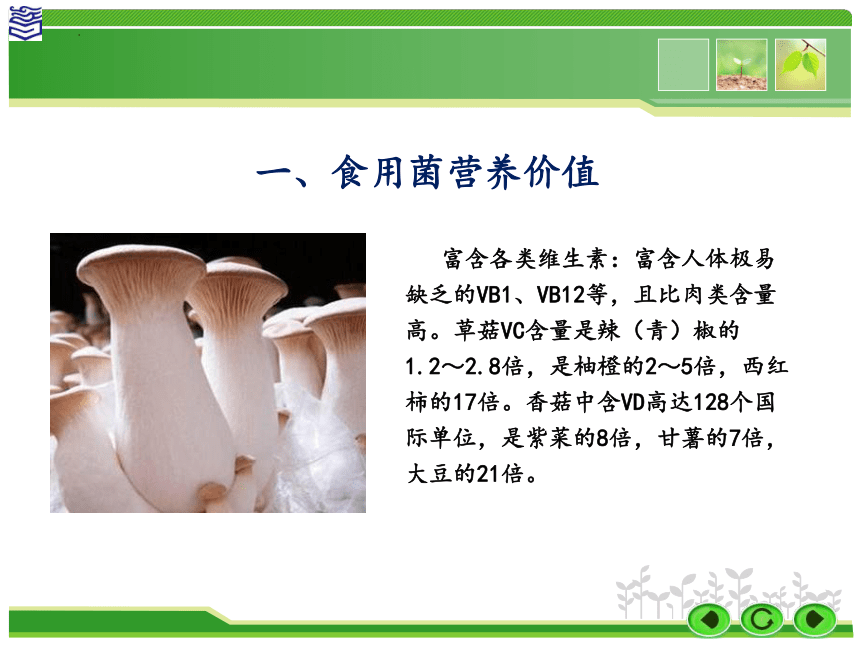 一、食用菌营养价值

富含各类维生素：富含人体极易缺乏的VB1、VB12等，且比肉类含量高。草菇VC含量是辣（青）椒的1.2～2.8倍，是柚橙的2～5倍，西红柿的17倍。香菇中含VD高达128个国际单位，是紫菜的8倍，甘薯的7倍，大豆的21倍。